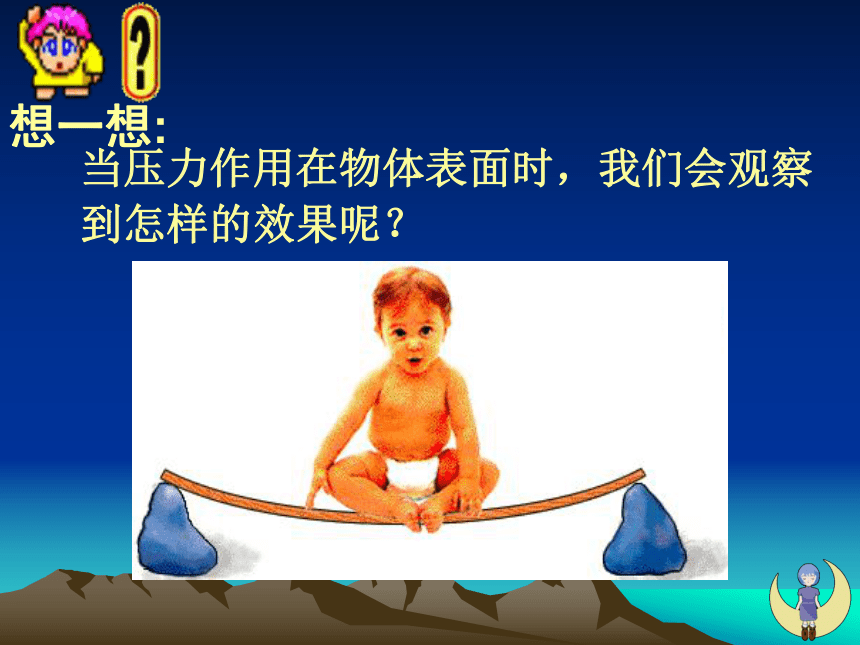 ?

想一想:

当压力作用在物体表面时，我们会观察到怎样的效果呢？